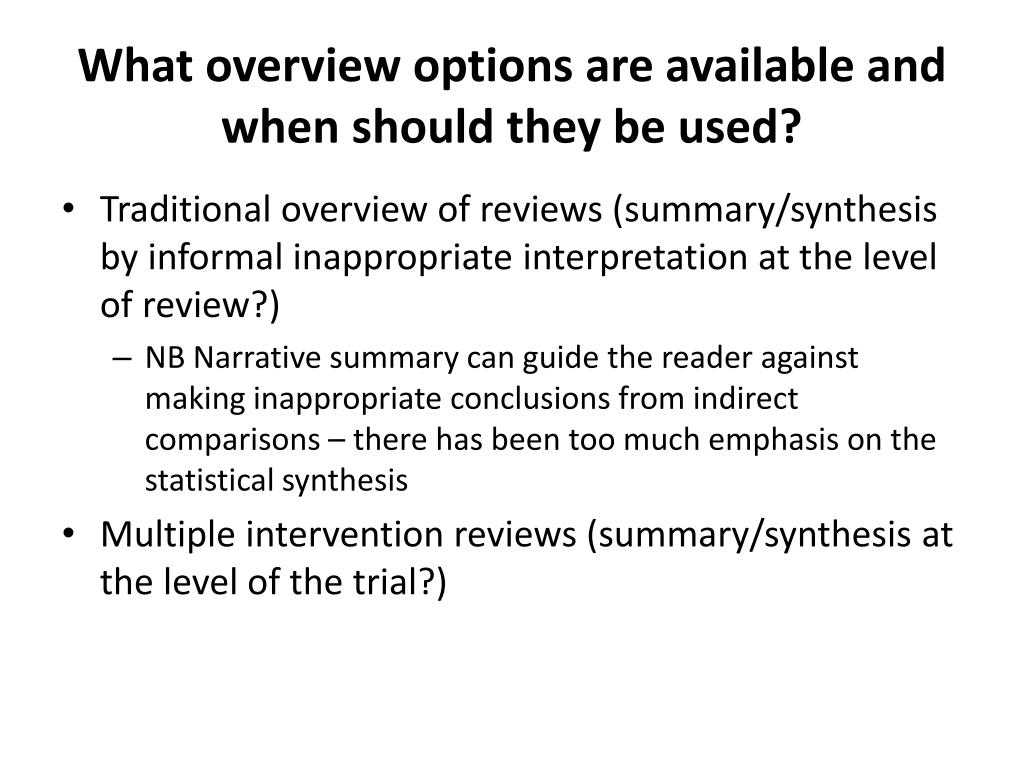 What overview options are available and when should they be used?

• Traditional overview of reviews (summary/synthesis by informal inappropriate interpretation at the level of review?)

– NB Narrative summary can guide the reader against making inappropriate conclusions from indirect comparisons – there has been too much emphasis on the statistical synthesis

• Multiple intervention reviews (summary/synthesis at the level of the trial?)